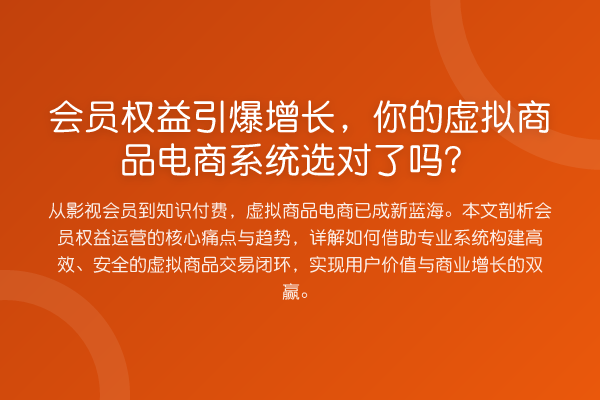 会员权益引爆增长，你的虚拟商品电商系统选对了吗？

从影视会员到知识付费，虚拟商品电商已成新蓝海。本文剖析会员权益运营的核心痛点与趋势，详解如何借助专业系统构建高效、安全的虚拟商品交易闭环，实现用户价值与商业增长的双赢。